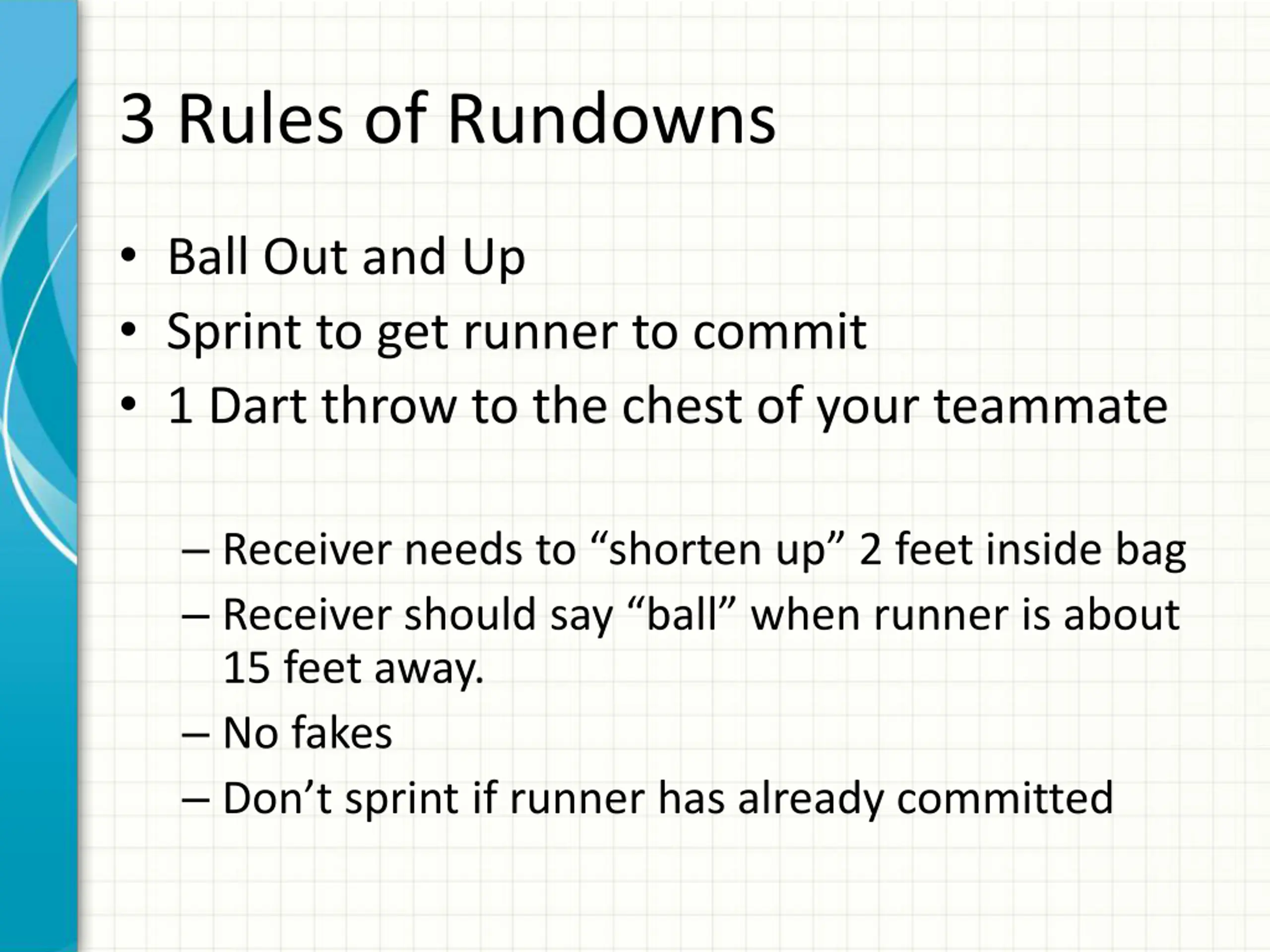 3 Rules of Rundowns

• Ball Out and Up
• Sprint to get runner to commit
• 1 Dart throw to the chest of your teammate

– Receiver needs to “shorten up” 2 feet inside bag
– Receiver should say “ball” when runner is about 15 feet away.
– No fakes
– Don’t sprint if runner has already committed